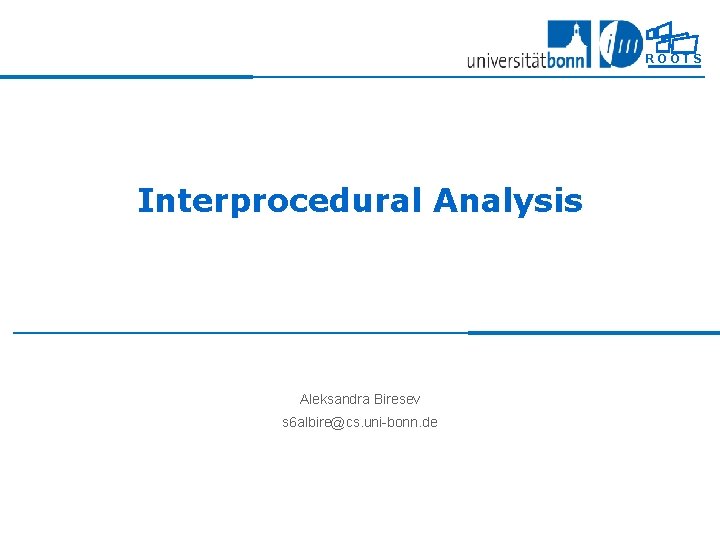 universitätbonn
iai
ROOTS

Interprocedural Analysis

Aleksandra Biresev
s6albire@cs.uni-bonn.de